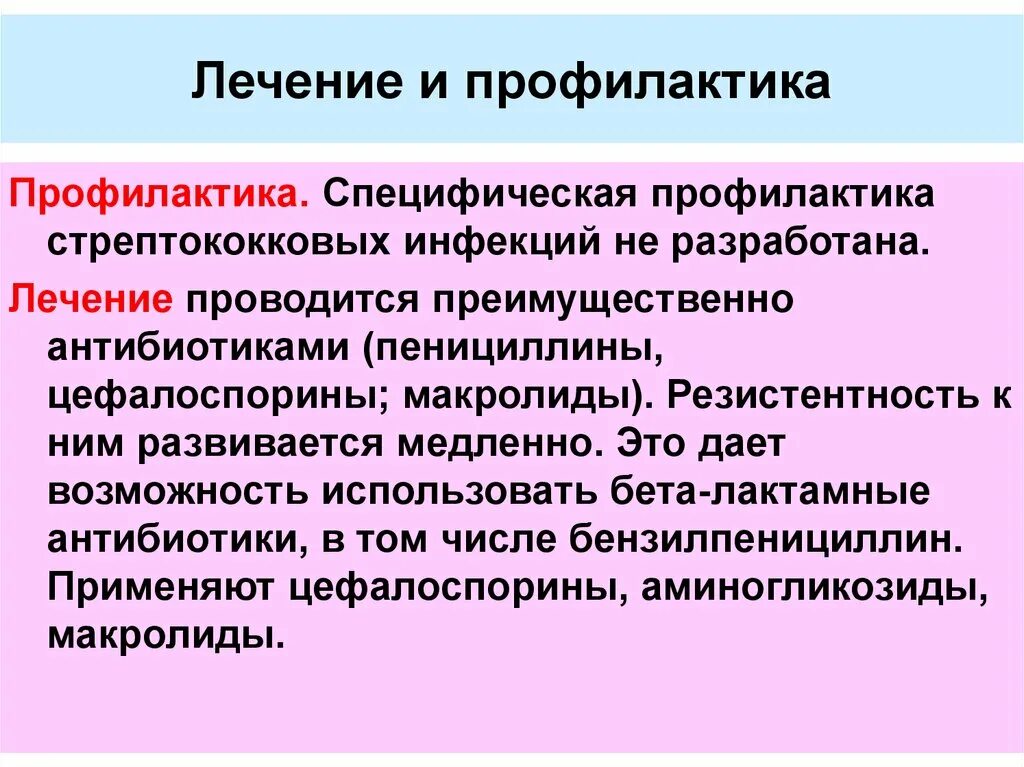 Лечение и профилактика

Профилактика. Специфическая профилактика стрептококковых инфекций не разработана.

Лечение проводится преимущественно антибиотиками (пенициллины, цефалоспорины; макролиды). Резистентность к ним развивается медленно. Это дает возможность использовать бета-лактамные антибиотики, в том числе бензилпенициллин. Применяют цефалоспорины, аминогликозиды, макролиды.